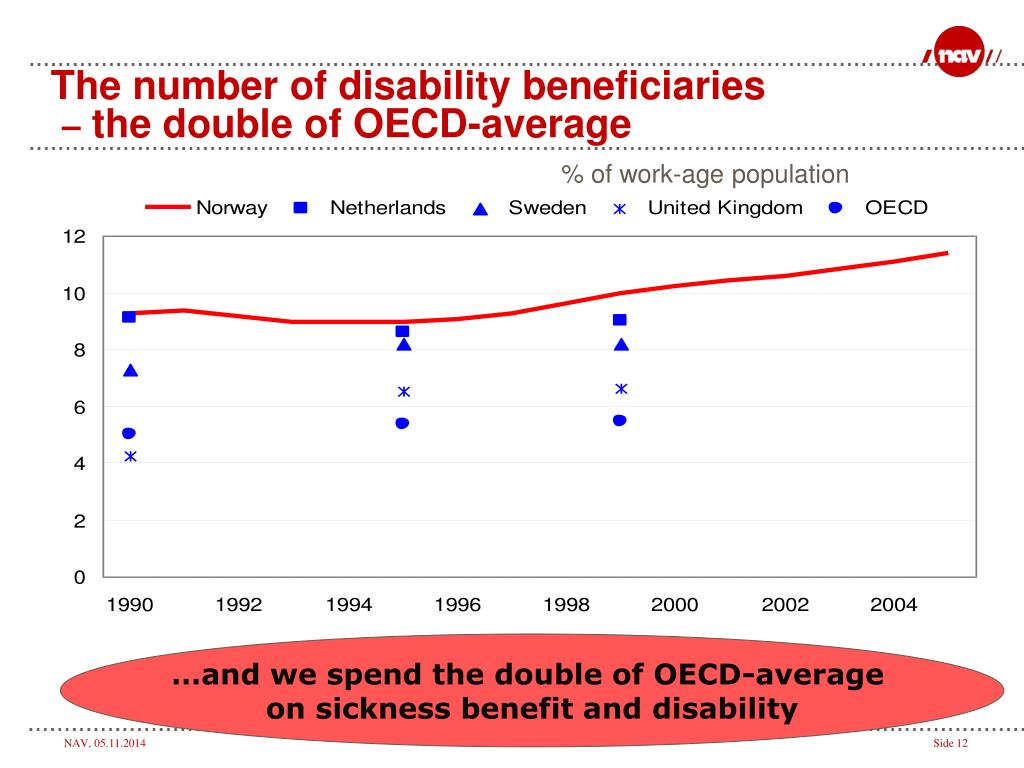 nav

The number of disability beneficiaries
– the double of OECD-average

% of work-age population

Norway Netherlands Sweden United Kingdom OECD

12
10
8
6
4
2
0

1990 1992 1994 1996 1998 2000 2002 2004

...and we spend the double of OECD-average on sickness benefit and disability

NAV, 05.11.2014

Side 12